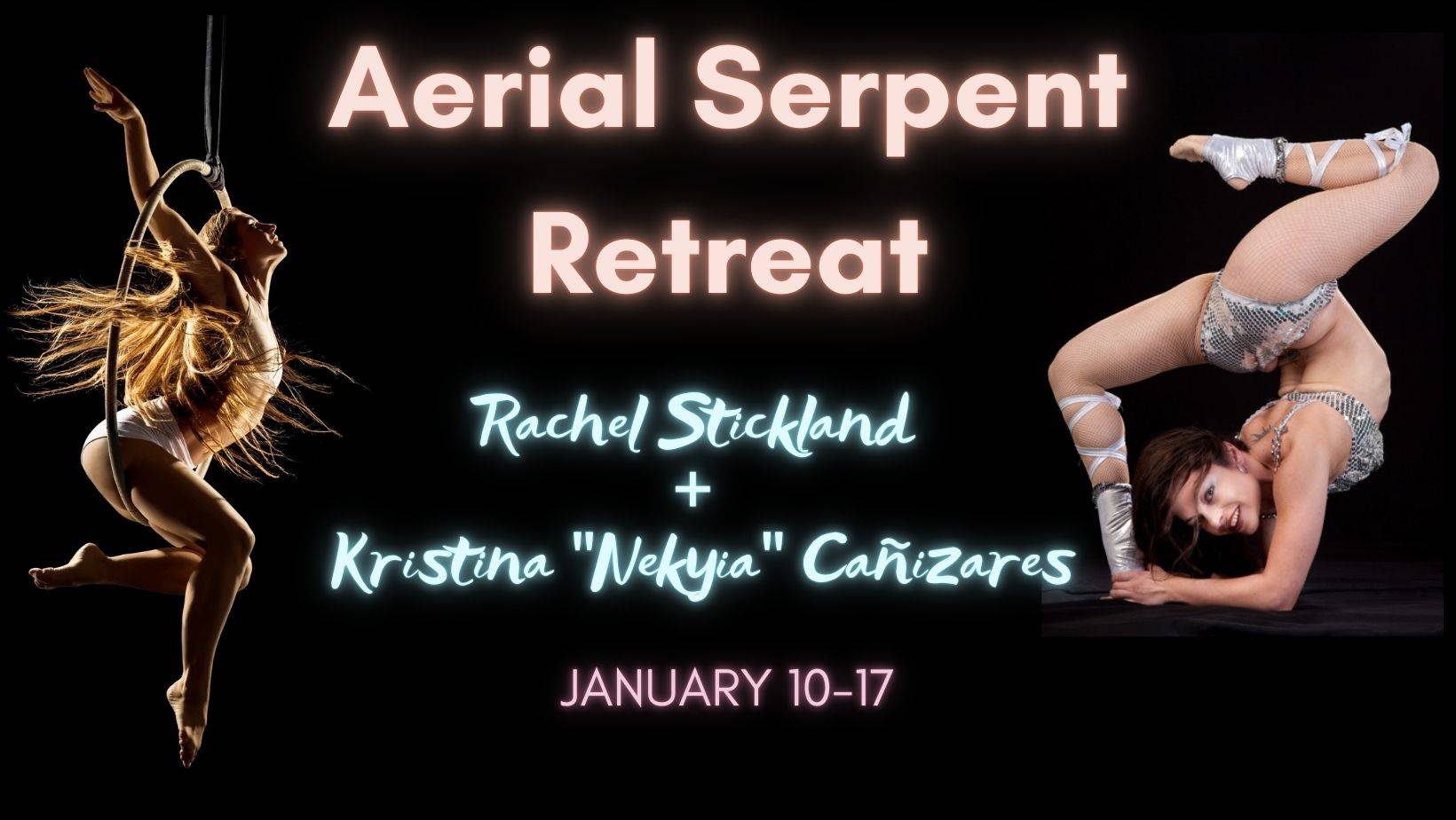 Aerial Serpent Retreat

Rachel Stickland
+
Kristina "Nekyia" Cañizares

JANUARY 10-17